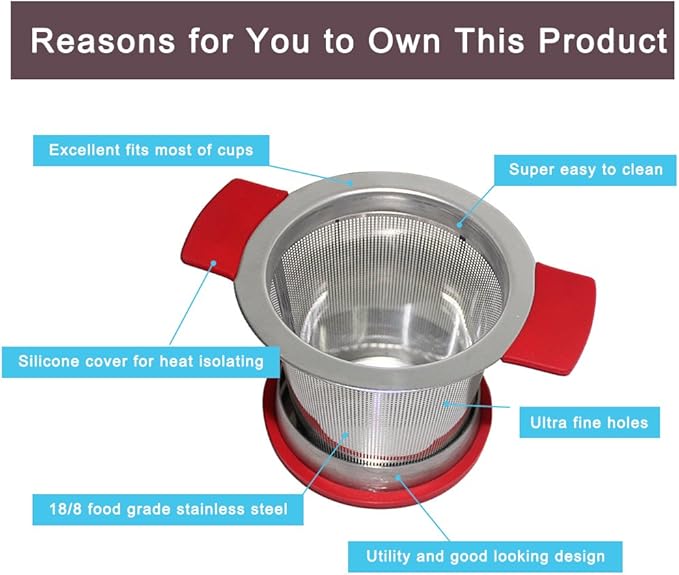 Reasons for You to Own This Product

Excellent fits most of cups

Super easy to clean

Silicone cover for heat isolating

Ultra fine holes

18/8 food grade stainless steel

Utility and good looking design